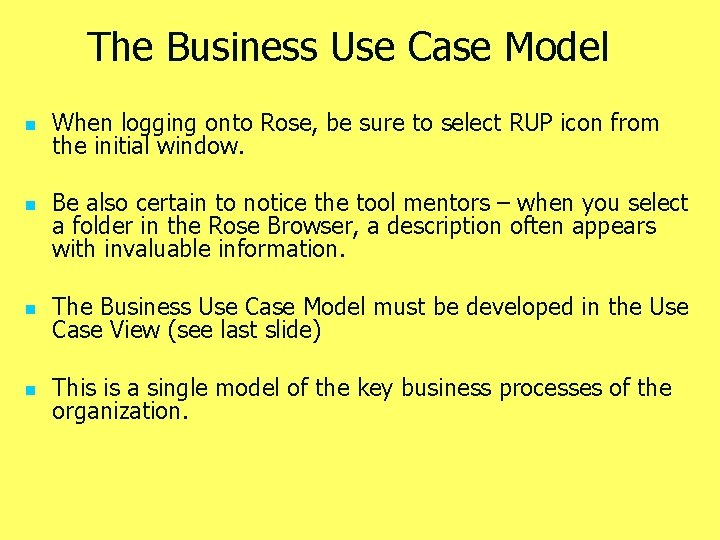 The Business Use Case Model

- When logging onto Rose, be sure to select RUP icon from the initial window.

- Be also certain to notice the tool mentors – when you select a folder in the Rose Browser, a description often appears with invaluable information.

- The Business Use Case Model must be developed in the Use Case View (see last slide)

- This is a single model of the key business processes of the organization.